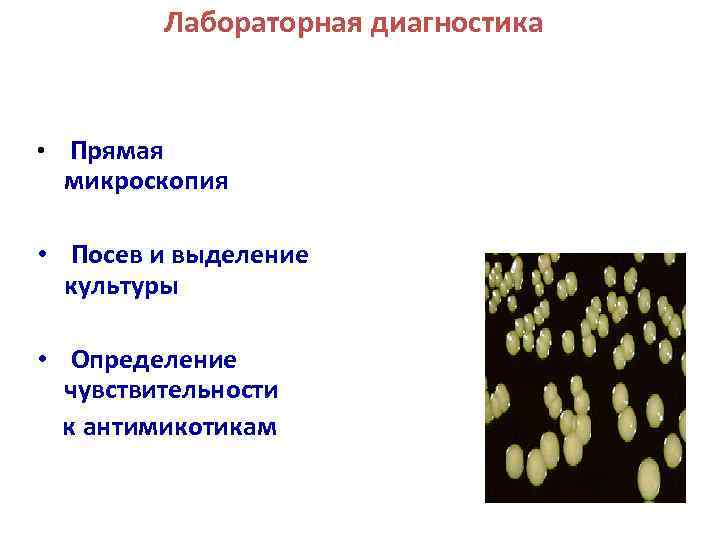 Лабораторная диагностика

• Прямая микроскопия

• Посев и выделение культуры

• Определение чувствительности к антимикотикам